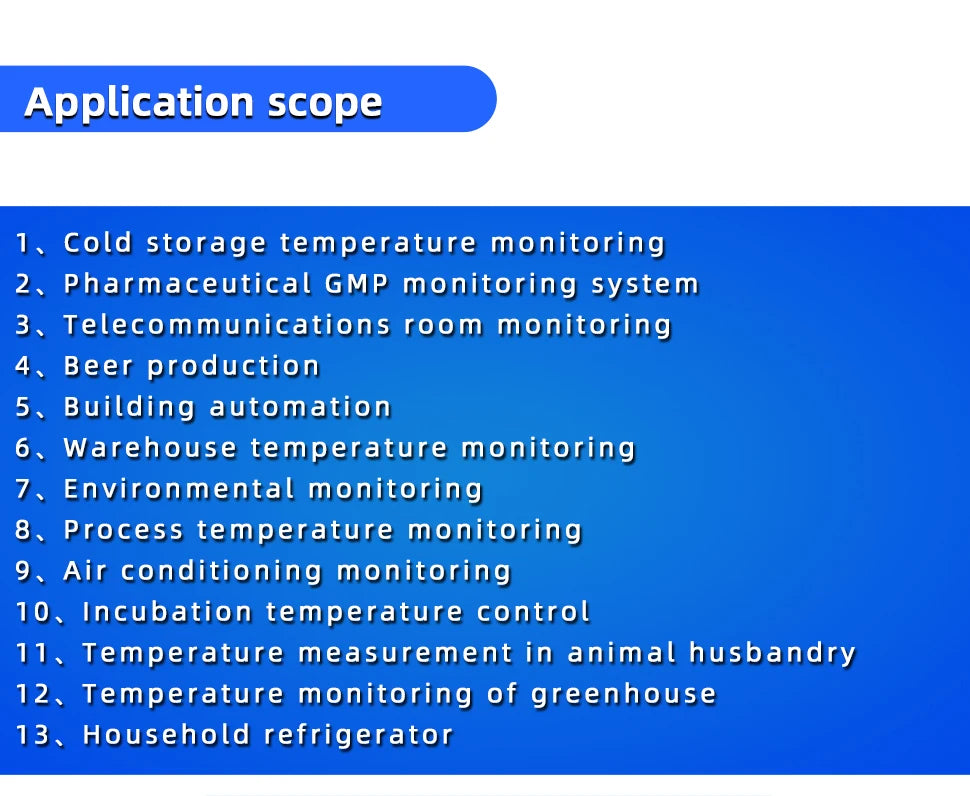 Application scope

1、Cold storage temperature monitoring
2、Pharmaceutical GMP monitoring system
3、Telecommunications room monitoring
4、Beer production
5、Building automation
6、Warehouse temperature monitoring
7、Environmental monitoring
8、Process temperature monitoring
9、Air conditioning monitoring
10、Incubation temperature control
11、Temperature measurement in animal husbandry
12、Temperature monitoring of greenhouse
13、Household refrigerator